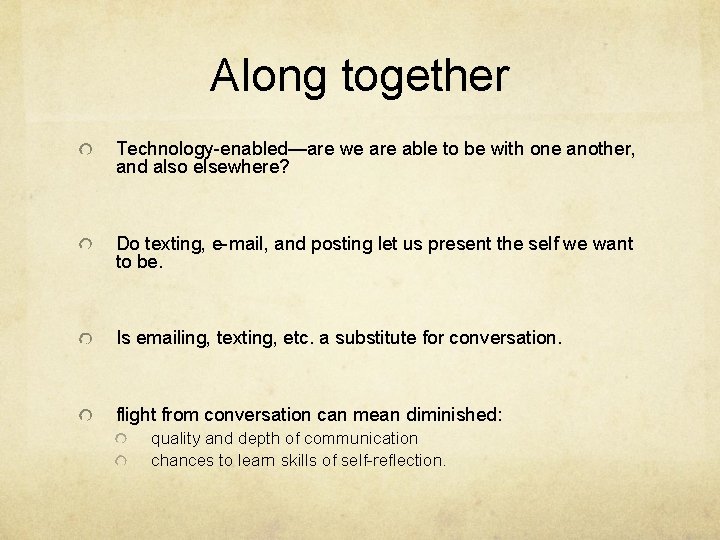 Along together

• Technology-enabled—are we are able to be with one another, and also elsewhere?

• Do texting, e-mail, and posting let us present the self we want to be.

• Is emailing, texting, etc. a substitute for conversation.

• flight from conversation can mean diminished:
• quality and depth of communication
• chances to learn skills of self-reflection.